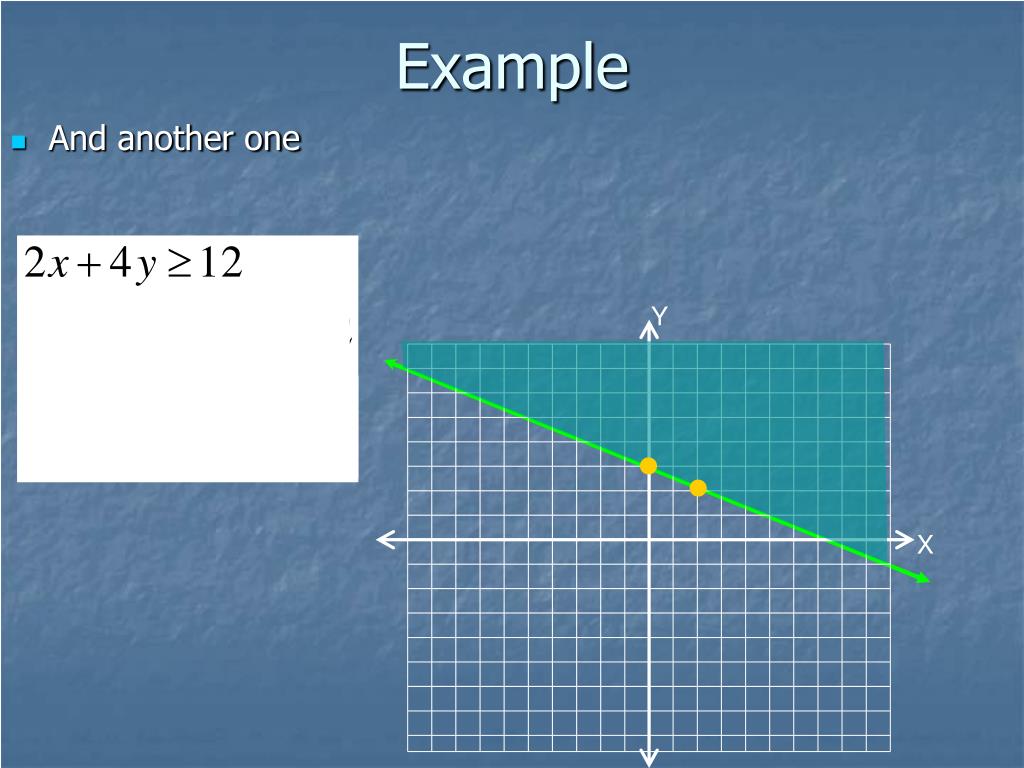 Example

And another one

$2x + 4y \geq 12$

Y

X